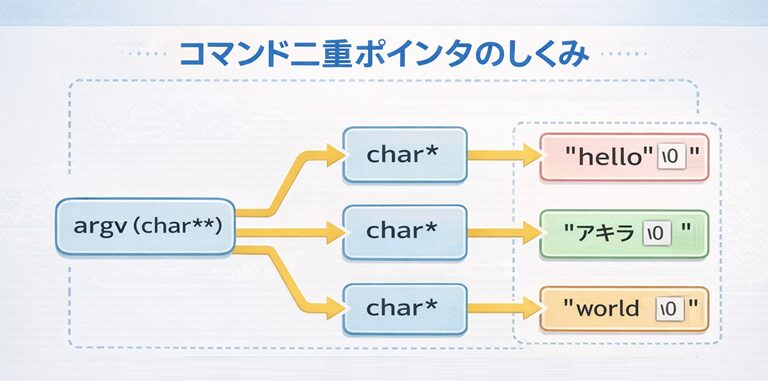 コマンド二重ポインタのしくみ

argv (char**)

char*

char*

char*

"hello" \0 "

"アキラ \0 "

"world \0 "